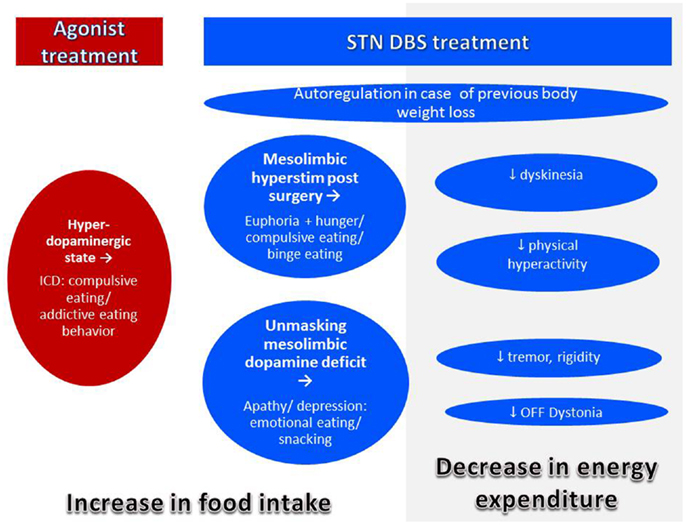 Agonist treatment

STN DBS treatment

Autoregulation in case of previous body weight loss

Hyper-dopaminergic state →

ICD: compulsive eating/ addictive eating behavior

Mesolimbic hyperstim post surgery →

Euphoria + hunger/ compulsive eating/ binge eating

Unmasking mesolimbic dopamine deficit →

Apathy/ depression: emotional eating/ snacking

↓ dyskinesia

↓ physical hyperactivity

↓ tremor, rigidity

↓ OFF Dystonia

Increase in food intake

Decrease in energy expenditure